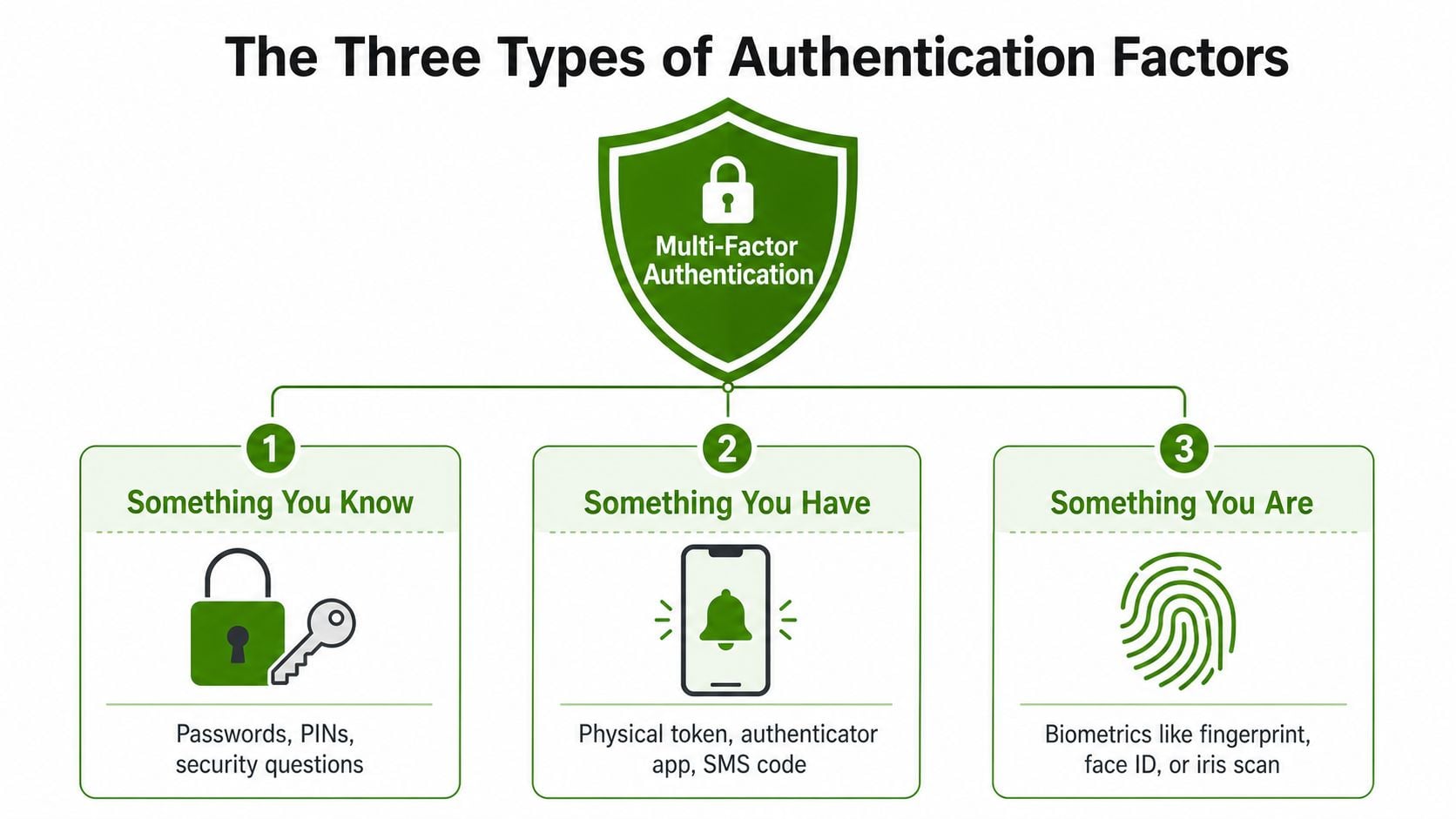 The Three Types of Authentication Factors

Multi-Factor Authentication

1
Something You Know
Passwords, PINs, security questions

2
Something You Have
Physical token, authenticator app, SMS code

3
Something You Are
Biometrics like fingerprint, face ID, or iris scan